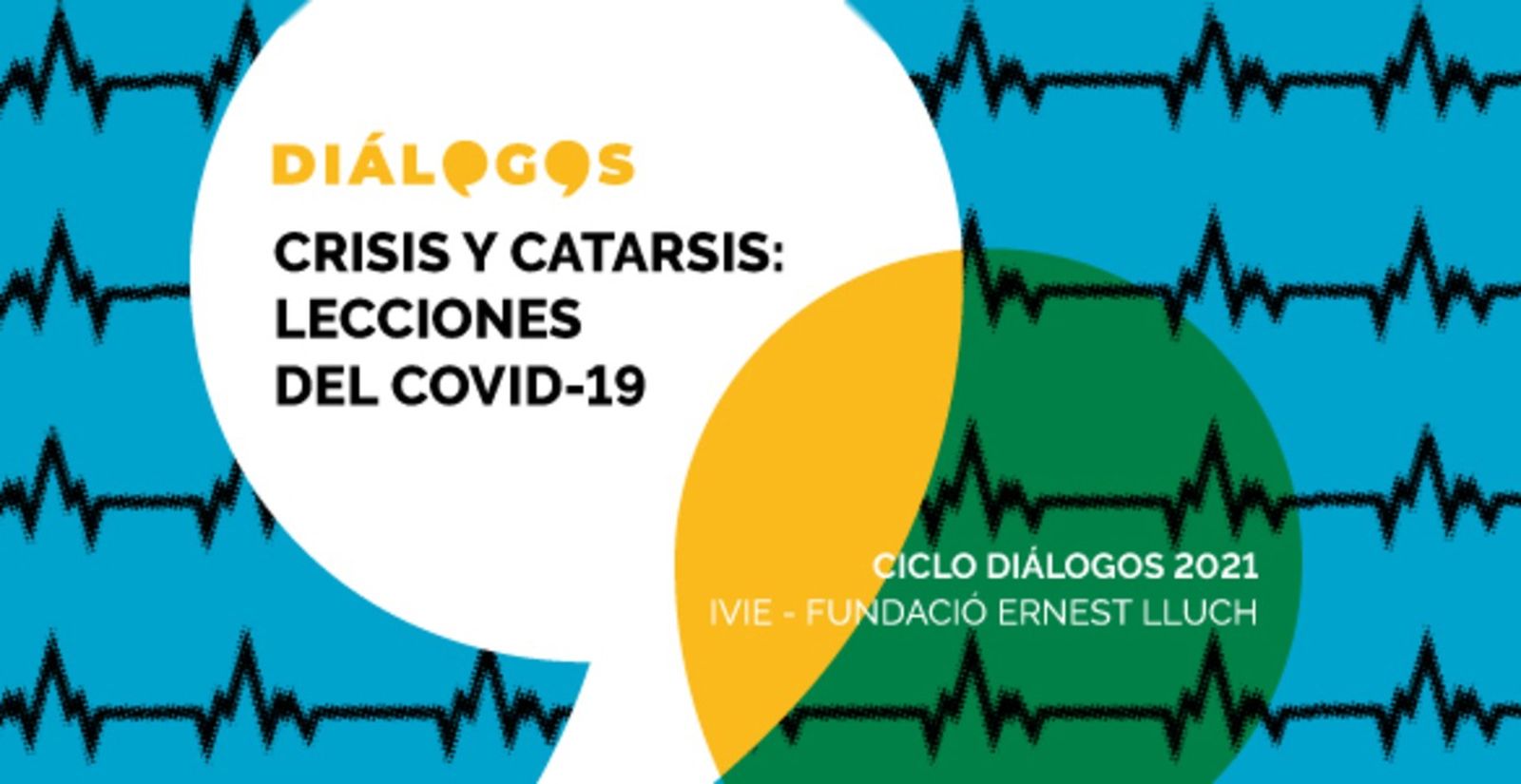 DIÁLOGOS

CRISIS Y CATARSIS: LECCIONES DEL COVID-19

CICLO DIÁLOGOS 2021
IVIE - FUNDACIÓ ERNEST LLUCH